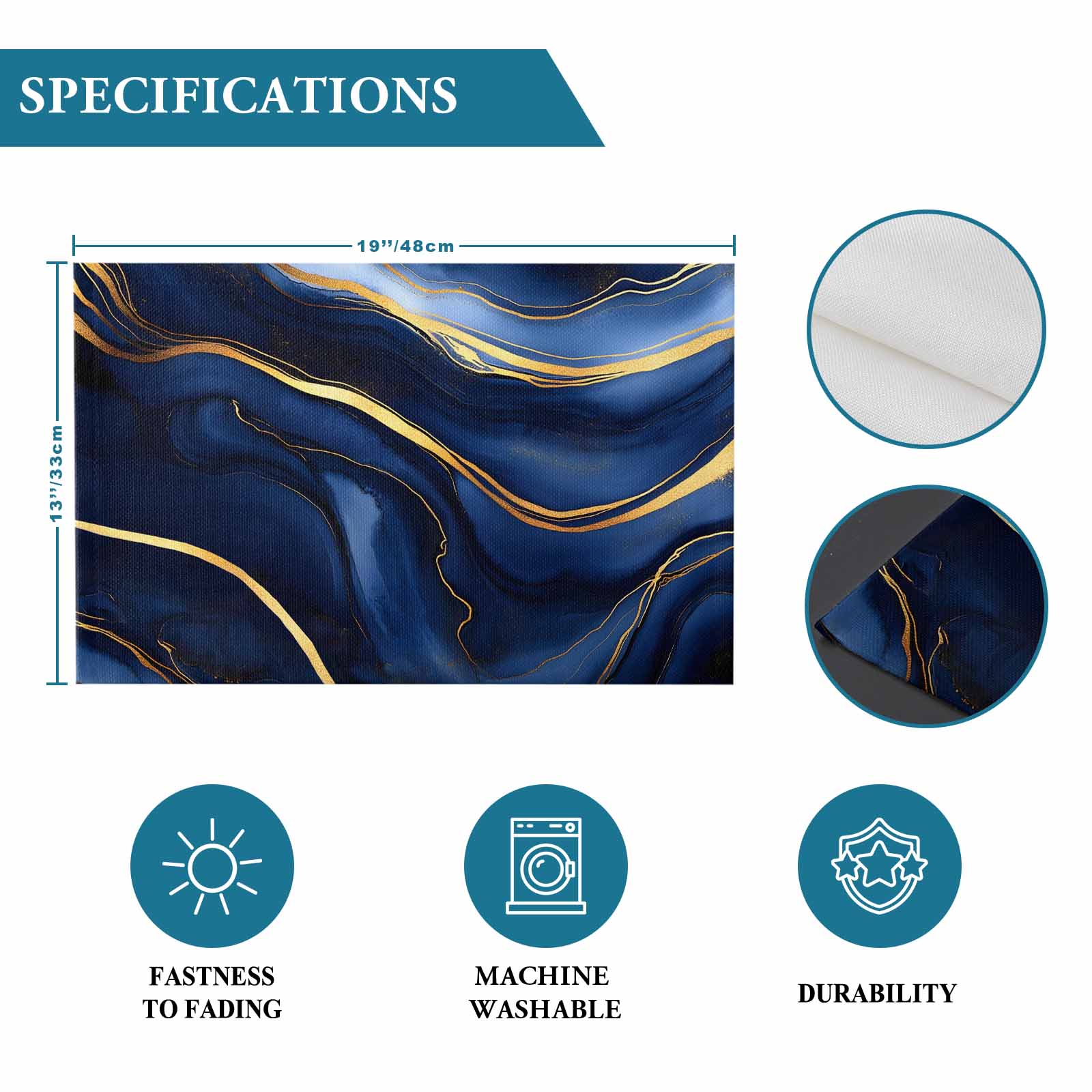 SPECIFICATIONS

19''/48cm

13''/33cm

FASTNESS TO FADING

MACHINE WASHABLE

DURABILITY